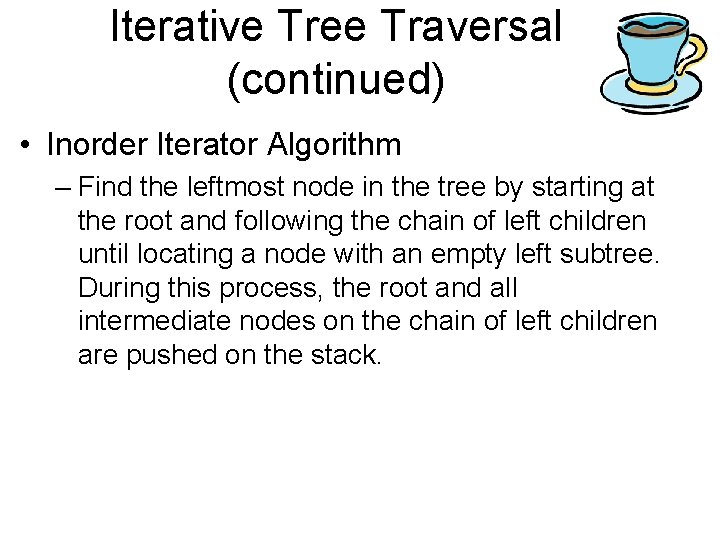 Iterative Tree Traversal (continued)

• Inorder Iterator Algorithm

– Find the leftmost node in the tree by starting at the root and following the chain of left children until locating a node with an empty left subtree. During this process, the root and all intermediate nodes on the chain of left children are pushed on the stack.